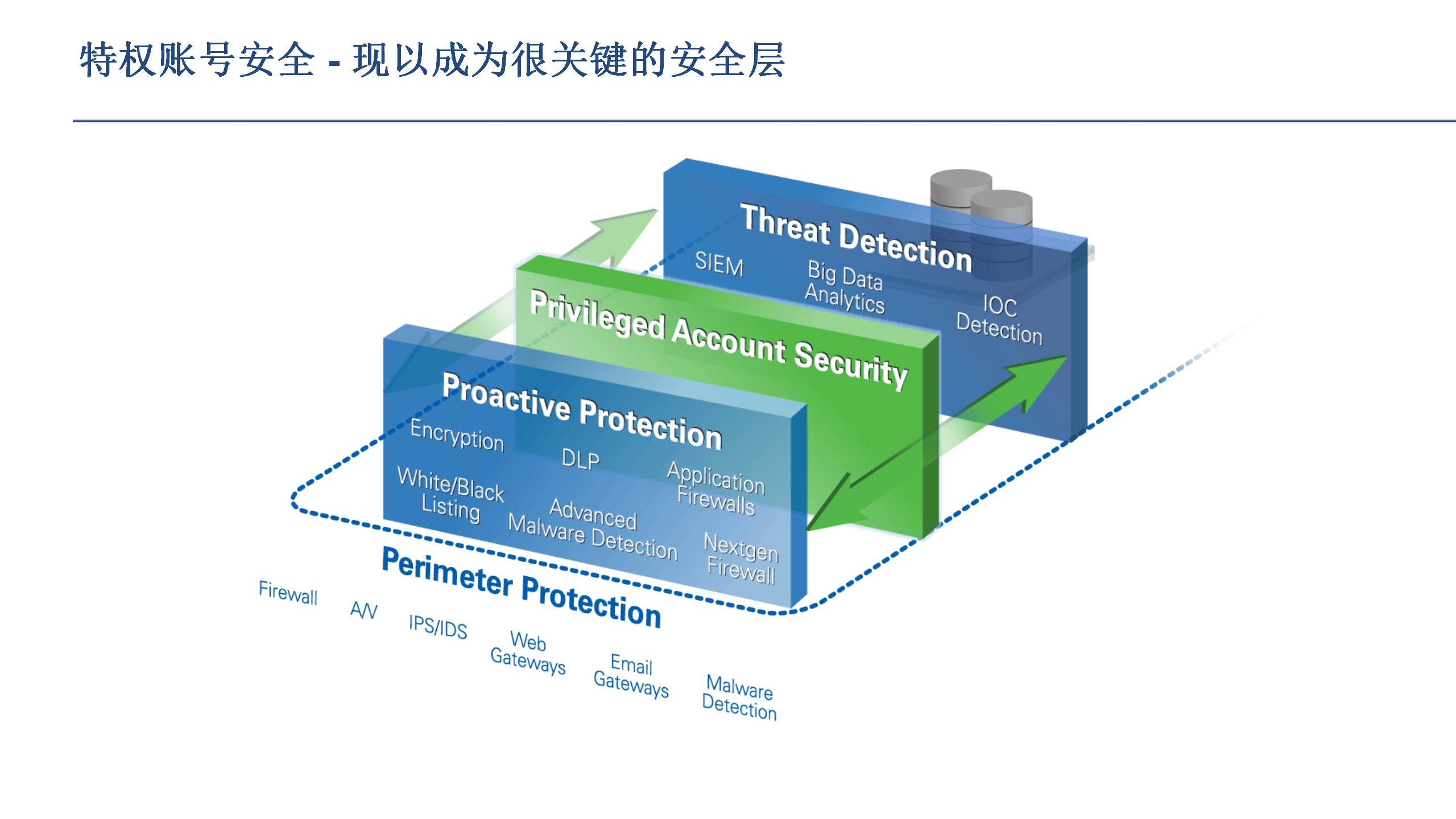 特权账号安全 - 现以成为很关键的安全层

Threat Detection

SIEM

Big Data Analytics

IOC Detection

Privileged Account Security

Proactive Protection

Encryption

DLP

Application Firewalls

White/Black Listing

Advanced Malware Detection

Nextgen Firewall

Perimeter Protection

Firewall

A/V

IPS/IDS

Web Gateways

Email Gateways

Malware Detection